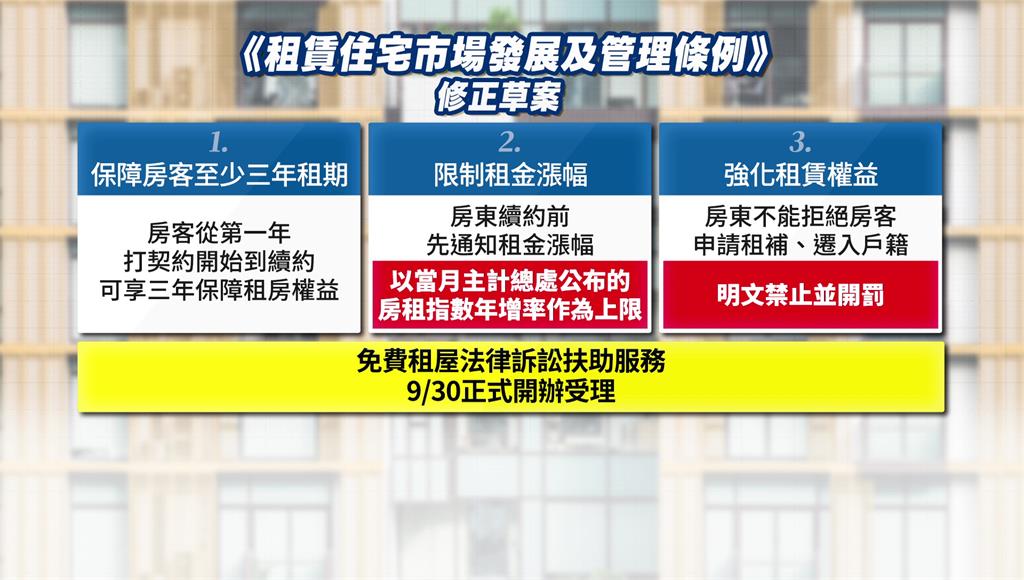 《租賃住宅市場發展及管理條例》
修正草案

1.
保障房客至少三年租期

房客從第一年
打契約開始到續約
可享三年保障租房權益

2.
限制租金漲幅

房東續約前
先通知租金漲幅

以當月主計總處公布的
房租指數年增率作為上限

3.
強化租賃權益

房東不能拒絕房客
申請租補、遷入戶籍

明文禁止並開罰

免費租屋法律訴訟扶助服務
9/30正式開辦受理